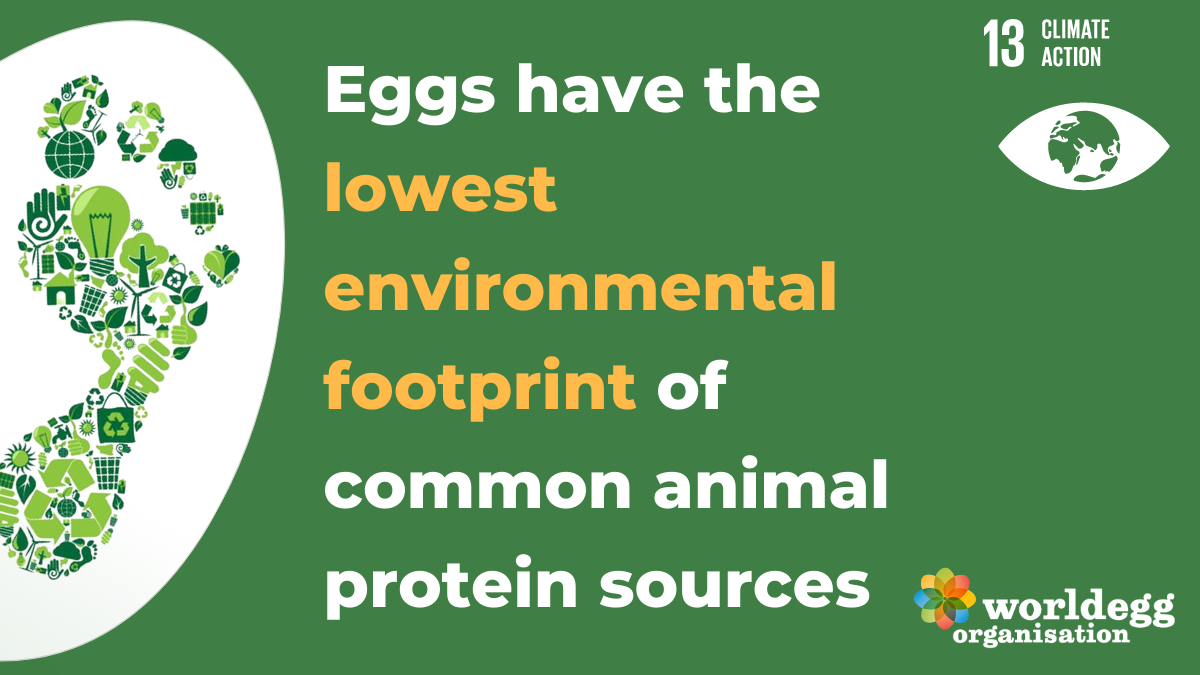 13 CLIMATE ACTION

Eggs have the lowest environmental footprint of common animal protein sources

worldegg organisation